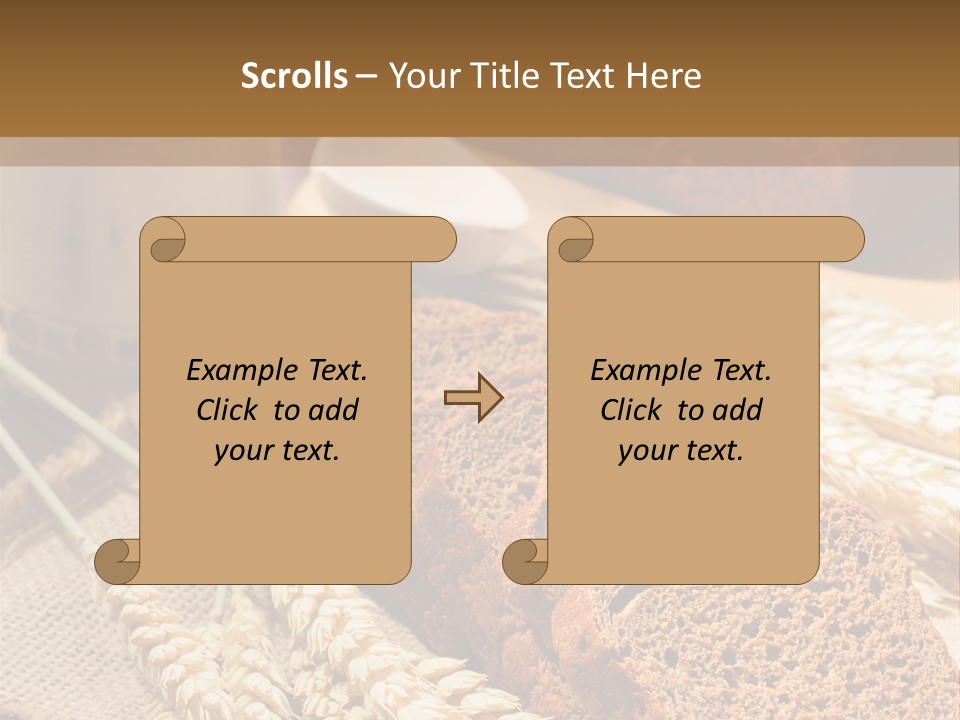 Scrolls – Your Title Text Here

Example Text. Click to add your text.

Example Text. Click to add your text.